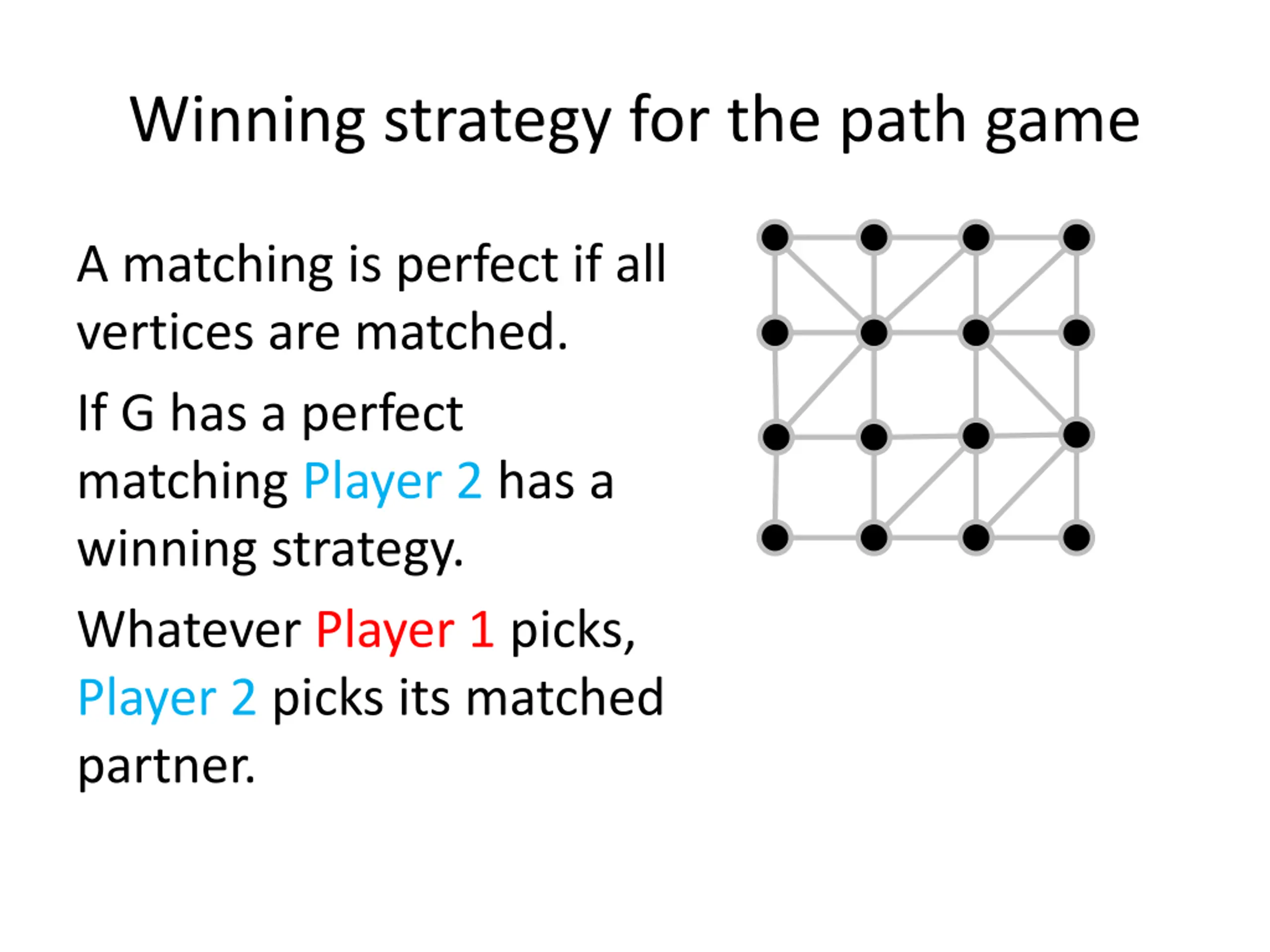 Winning strategy for the path game

A matching is perfect if all vertices are matched.

If G has a perfect matching Player 2 has a winning strategy.

Whatever Player 1 picks, Player 2 picks its matched partner.